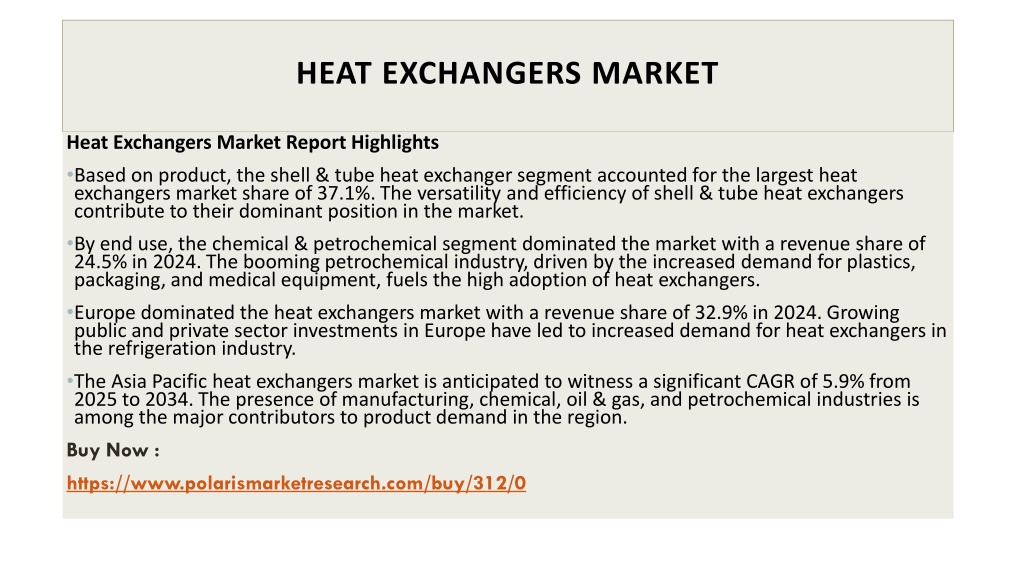 HEAT EXCHANGERS MARKET

Heat Exchangers Market Report Highlights

•Based on product, the shell & tube heat exchanger segment accounted for the largest heat exchangers market share of 37.1%. The versatility and efficiency of shell & tube heat exchangers contribute to their dominant position in the market.

•By end use, the chemical & petrochemical segment dominated the market with a revenue share of 24.5% in 2024. The booming petrochemical industry, driven by the increased demand for plastics, packaging, and medical equipment, fuels the high adoption of heat exchangers.

•Europe dominated the heat exchangers market with a revenue share of 32.9% in 2024. Growing public and private sector investments in Europe have led to increased demand for heat exchangers in the refrigeration industry.

•The Asia Pacific heat exchangers market is anticipated to witness a significant CAGR of 5.9% from 2025 to 2034. The presence of manufacturing, chemical, oil & gas, and petrochemical industries is among the major contributors to product demand in the region.

Buy Now :

https://www.polarismarketresearch.com/buy/312/0